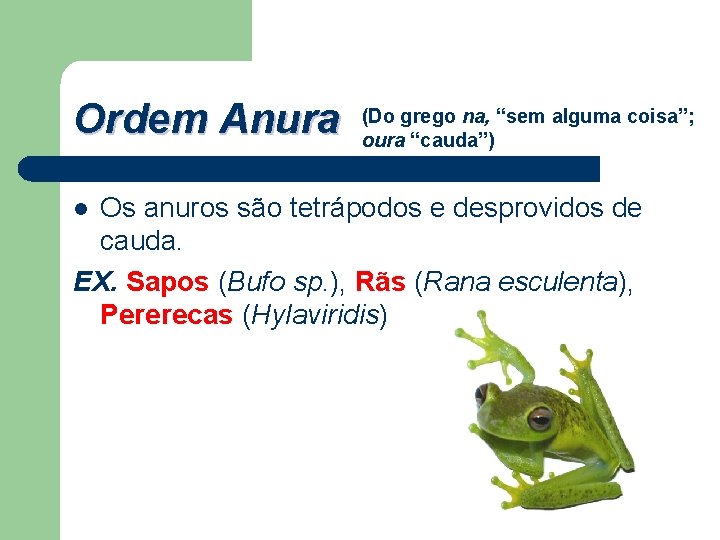 Ordem Anura (Do grego na, “sem alguma coisa”; oura “cauda”)

Os anuros são tetrápodos e desprovidos de cauda.

EX. Sapos (Bufo sp.), Rãs (Rana esculenta), Pererecas (Hylaviridis)